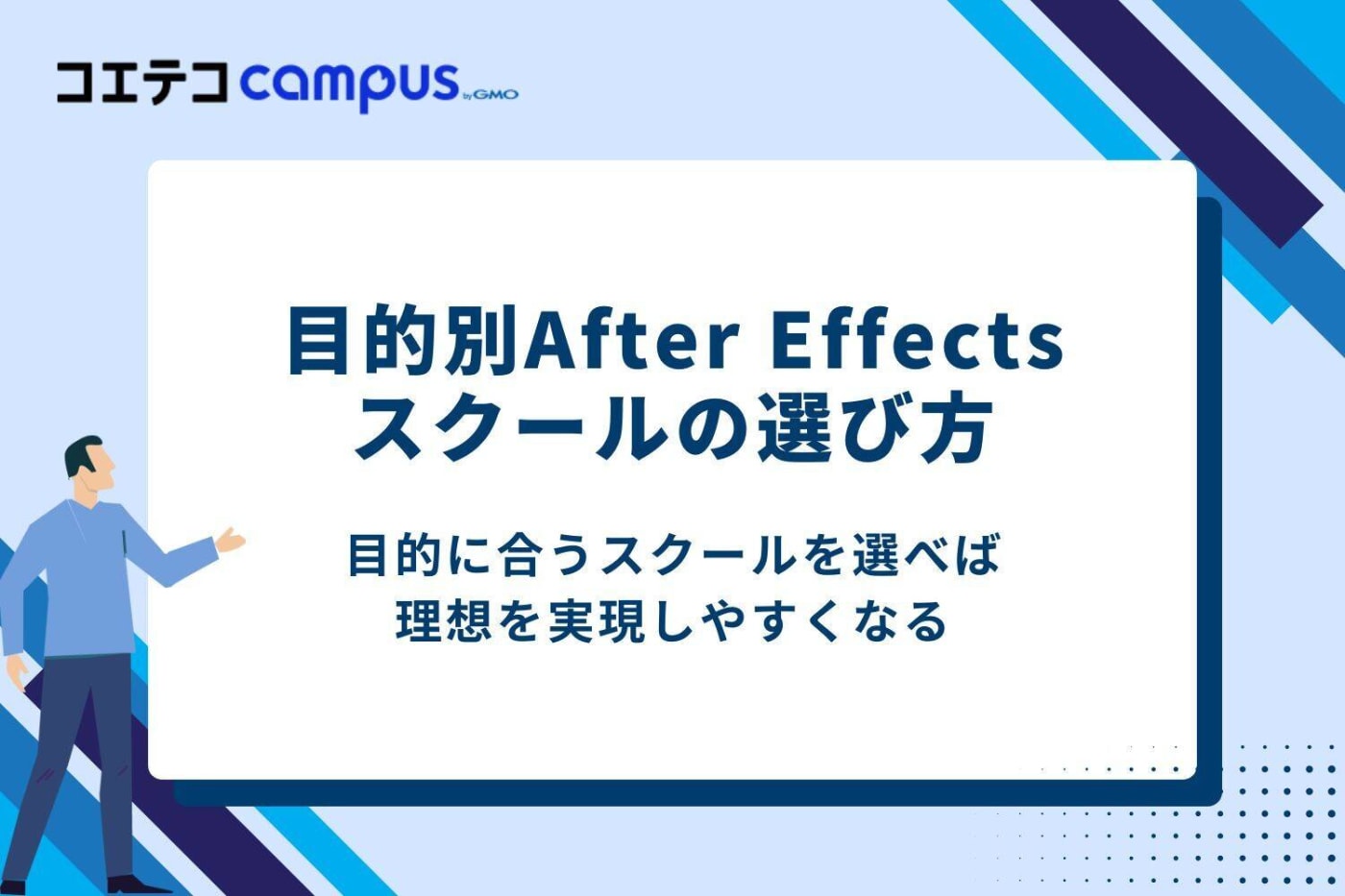 コエテコ campus by GMO

目的別After Effects スクールの選び方

目的に合うスクールを選べば
理想を実現しやすくなる